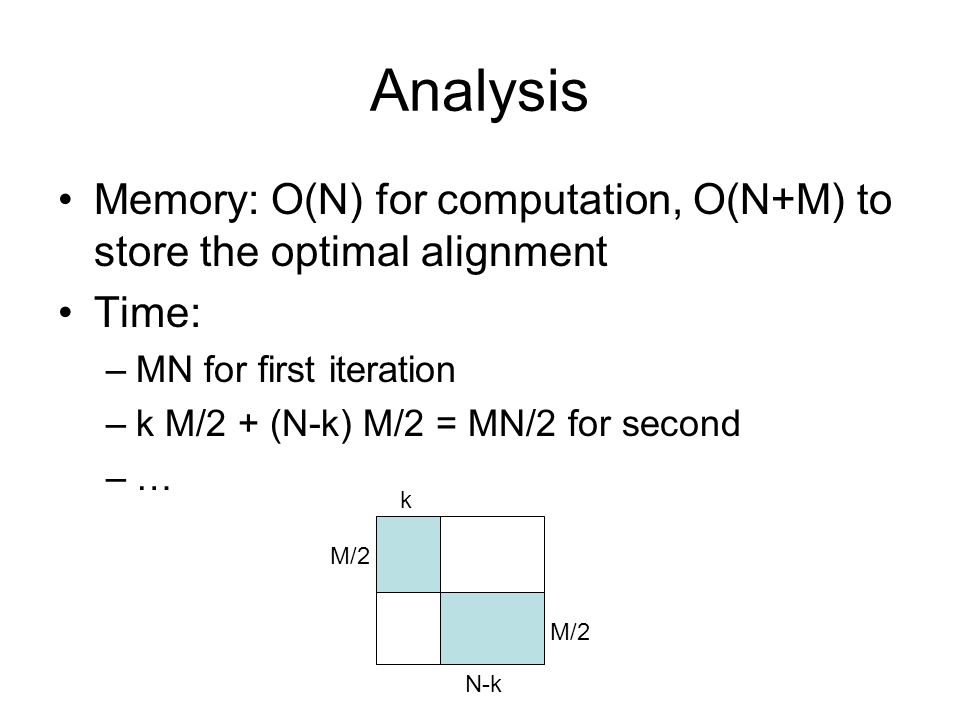 Analysis

• Memory: O(N) for computation, O(N+M) to store the optimal alignment
• Time:
– MN for first iteration
– k M/2 + (N-k) M/2 = MN/2 for second
– …

k
M/2
M/2
N-k